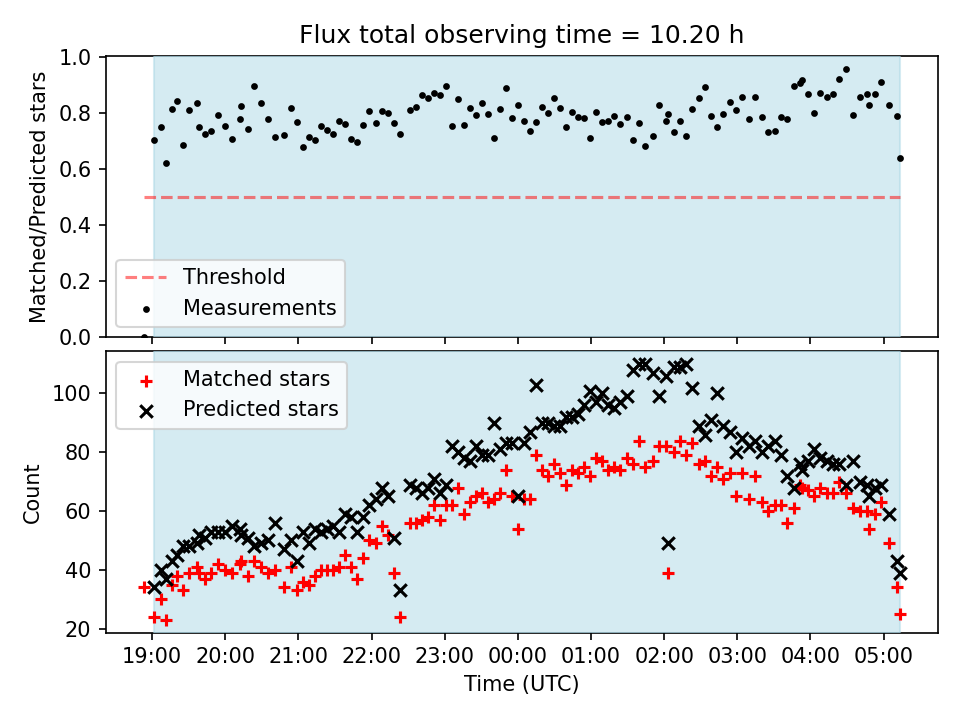 Flux total observing time = 10.20 h

Matched/Predicted stars

1.0
0.8
0.6
0.4
0.2
0.0

Threshold
Measurements

Matched stars
Predicted stars

Count

100
80
60
40
20

19:00 20:00 21:00 22:00 23:00 00:00 01:00 02:00 03:00 04:00 05:00

Time (UTC)